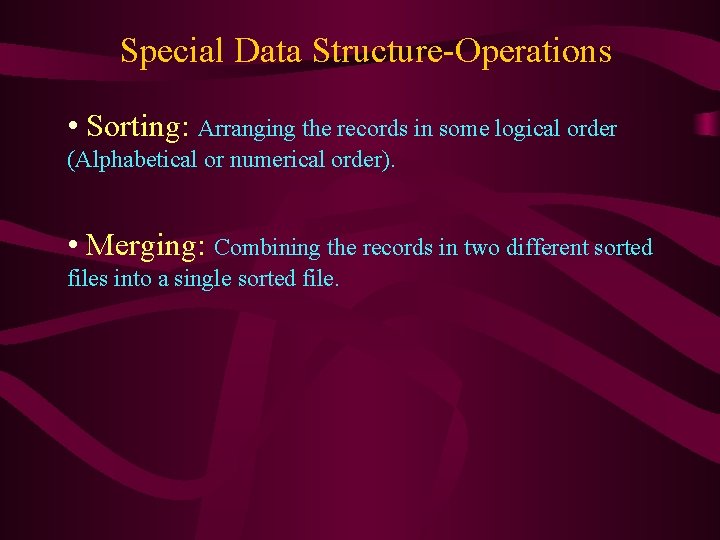 Special Data Structure-Operations

• Sorting: Arranging the records in some logical order (Alphabetical or numerical order).

• Merging: Combining the records in two different sorted files into a single sorted file.